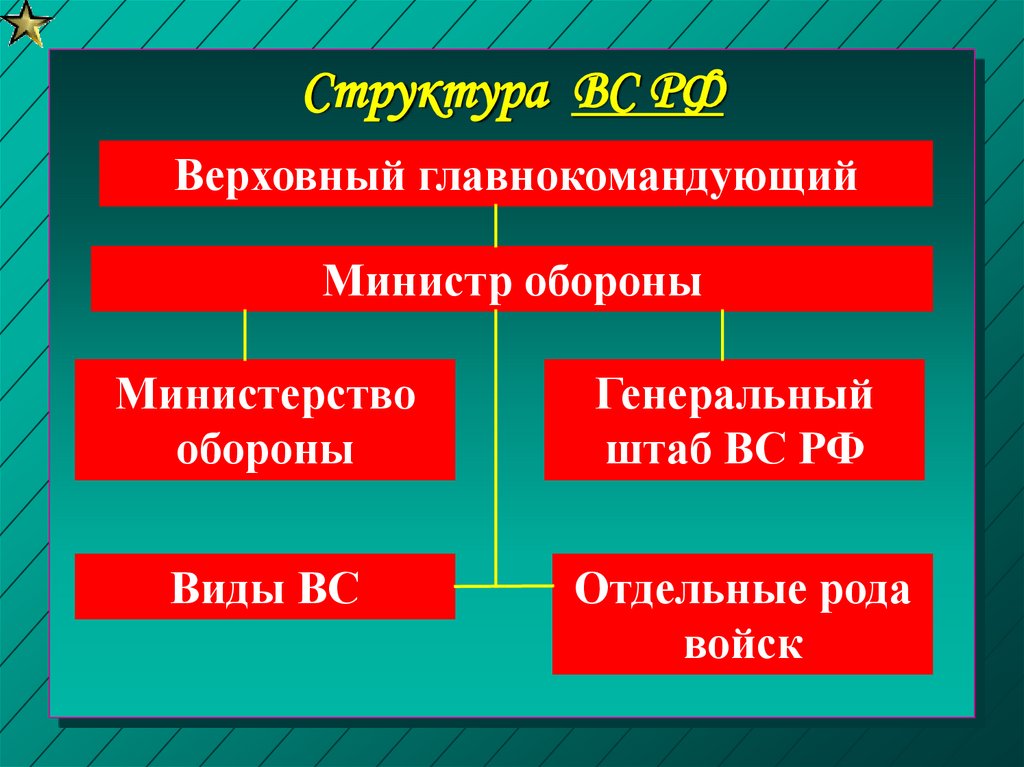 Структура ВС РФ

Верховный главнокомандующий

Министр обороны

Министерство обороны

Генеральный штаб ВС РФ

Виды ВС

Отдельные рода войск